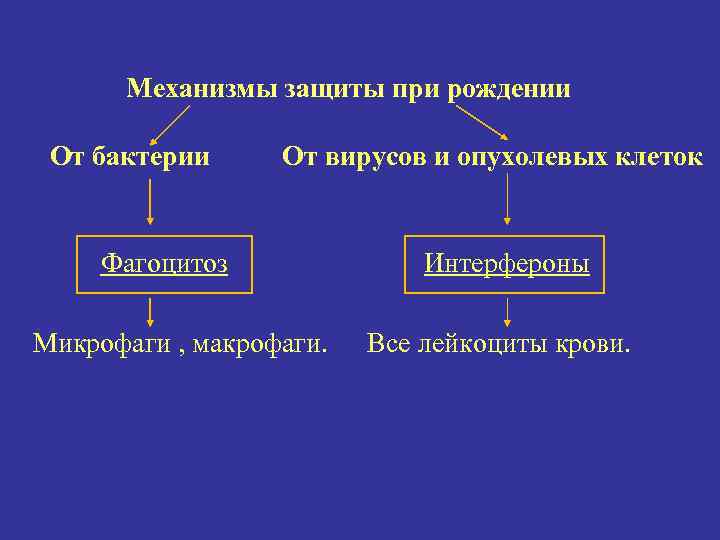 Механизмы защиты при рождении

От бактерии

От вирусов и опухолевых клеток

Фагоцитоз

Интерфероны

Микрофаги , макрофаги.

Все лейкоциты крови.